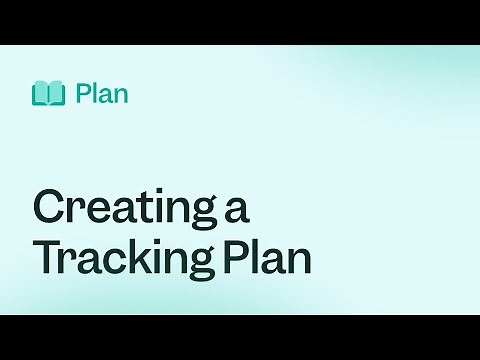 Plan

Creating a Tracking Plan